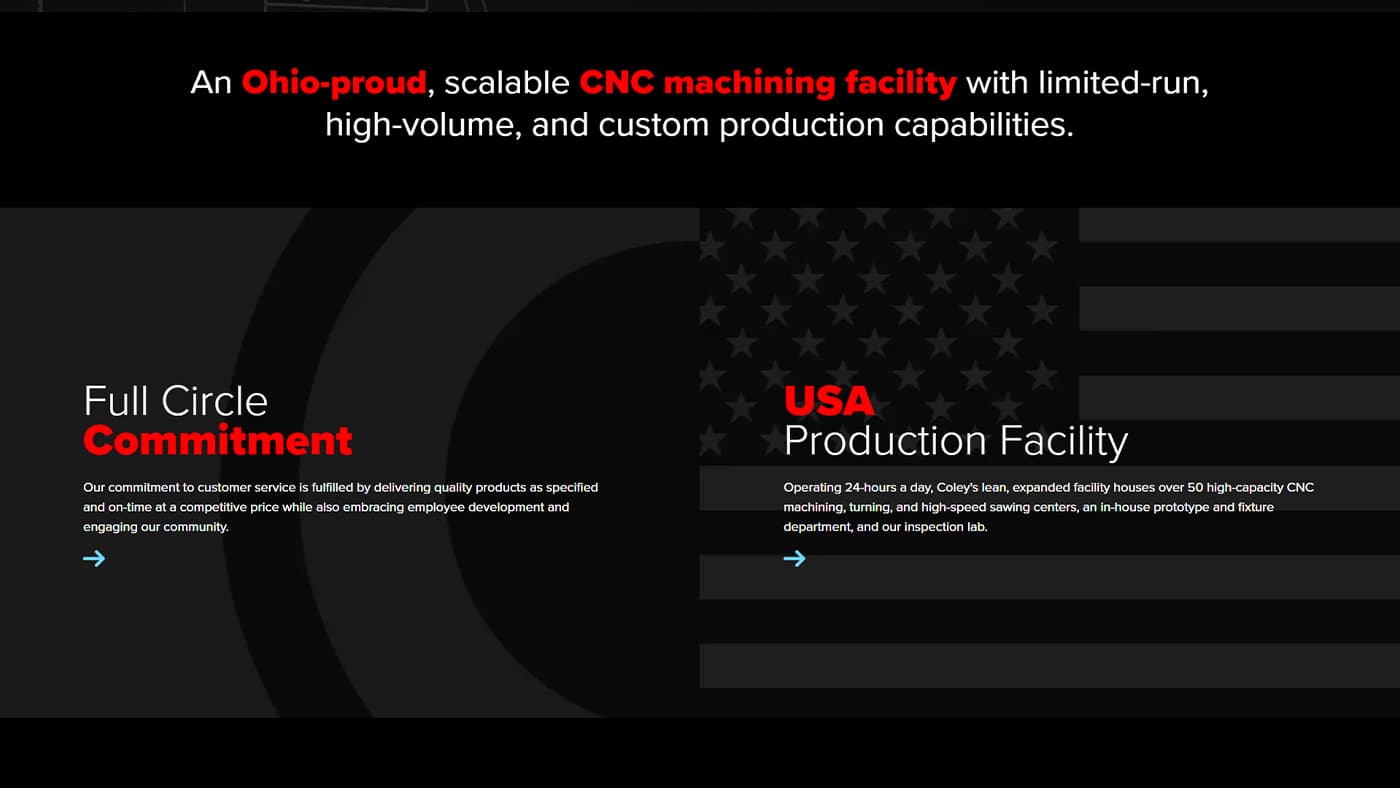 An Ohio-proud, scalable CNC machining facility with limited-run, high-volume, and custom production capabilities.

Full Circle
Commitment

Our commitment to customer service is fulfilled by delivering quality products as specified and on-time at a competitive price while also embracing employee development and engaging our community.

→

USA
Production Facility

Operating 24-hours a day, Coley's lean, expanded facility houses over 50 high-capacity CNC machining, turning, and high-speed sawing centers, an in-house prototype and fixture department, and our inspection lab.

→